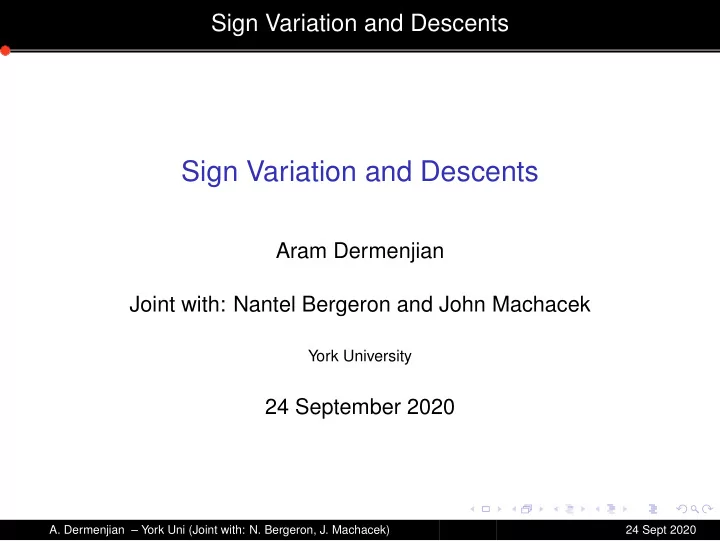 Sign Variation and Descents

Sign Variation and Descents

Aram Dermenjian

Joint with: Nantel Bergeron and John Machacek

York University

24 September 2020

A. Dermenjian – York Uni (Joint with: N. Bergeron, J. Machacek)

24 Sept 2020